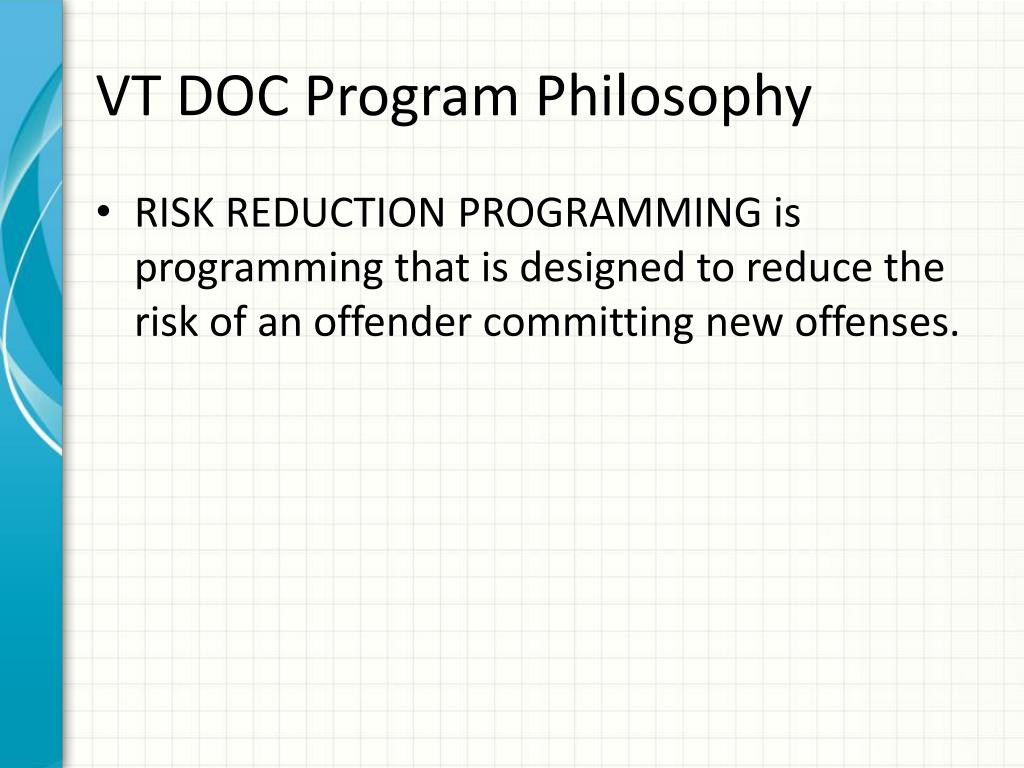 VT DOC Program Philosophy

• RISK REDUCTION PROGRAMMING is programming that is designed to reduce the risk of an offender committing new offenses.